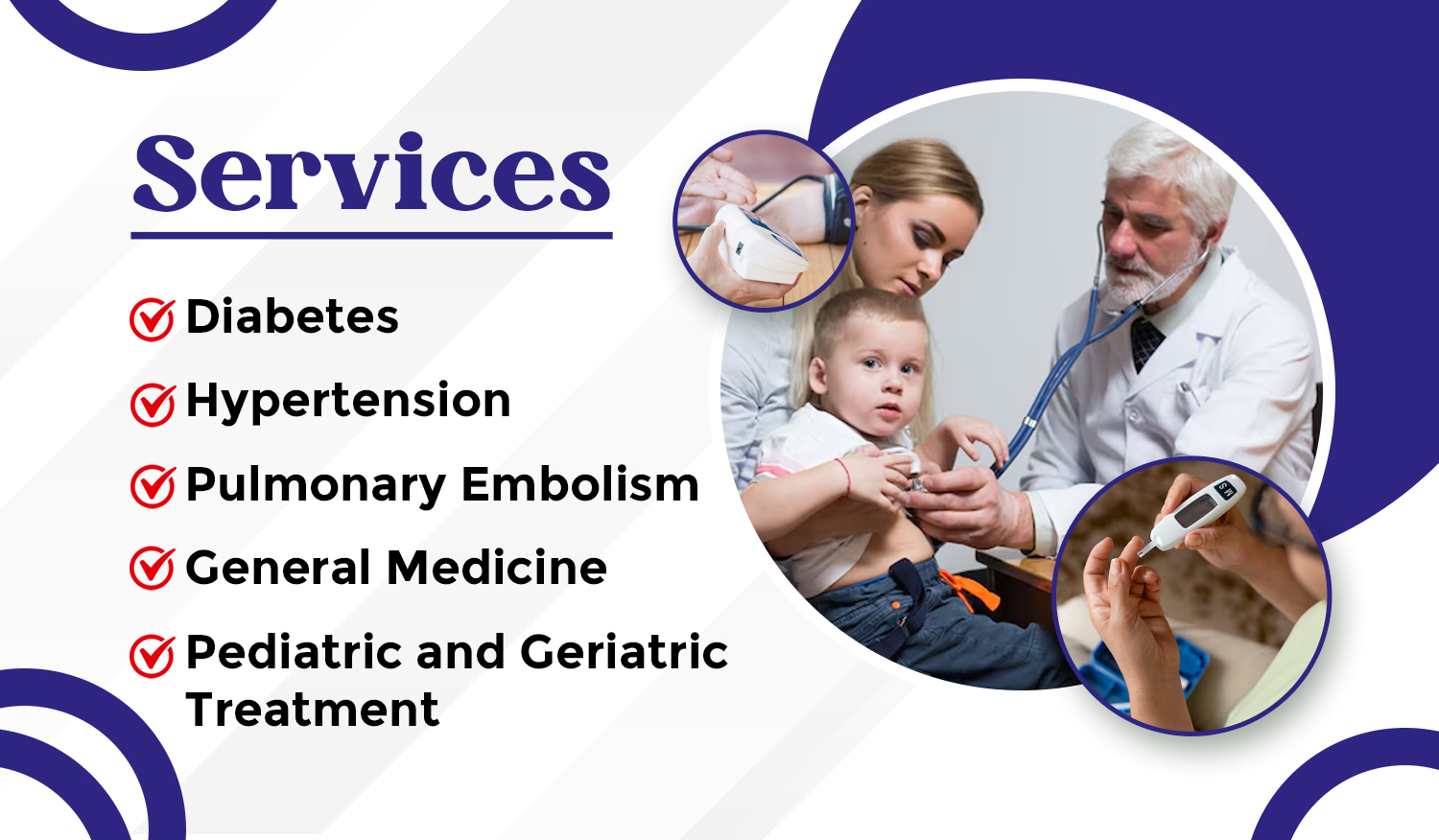 Services

Diabetes

Hypertension

Pulmonary Embolism

General Medicine

Pediatric and Geriatric Treatment